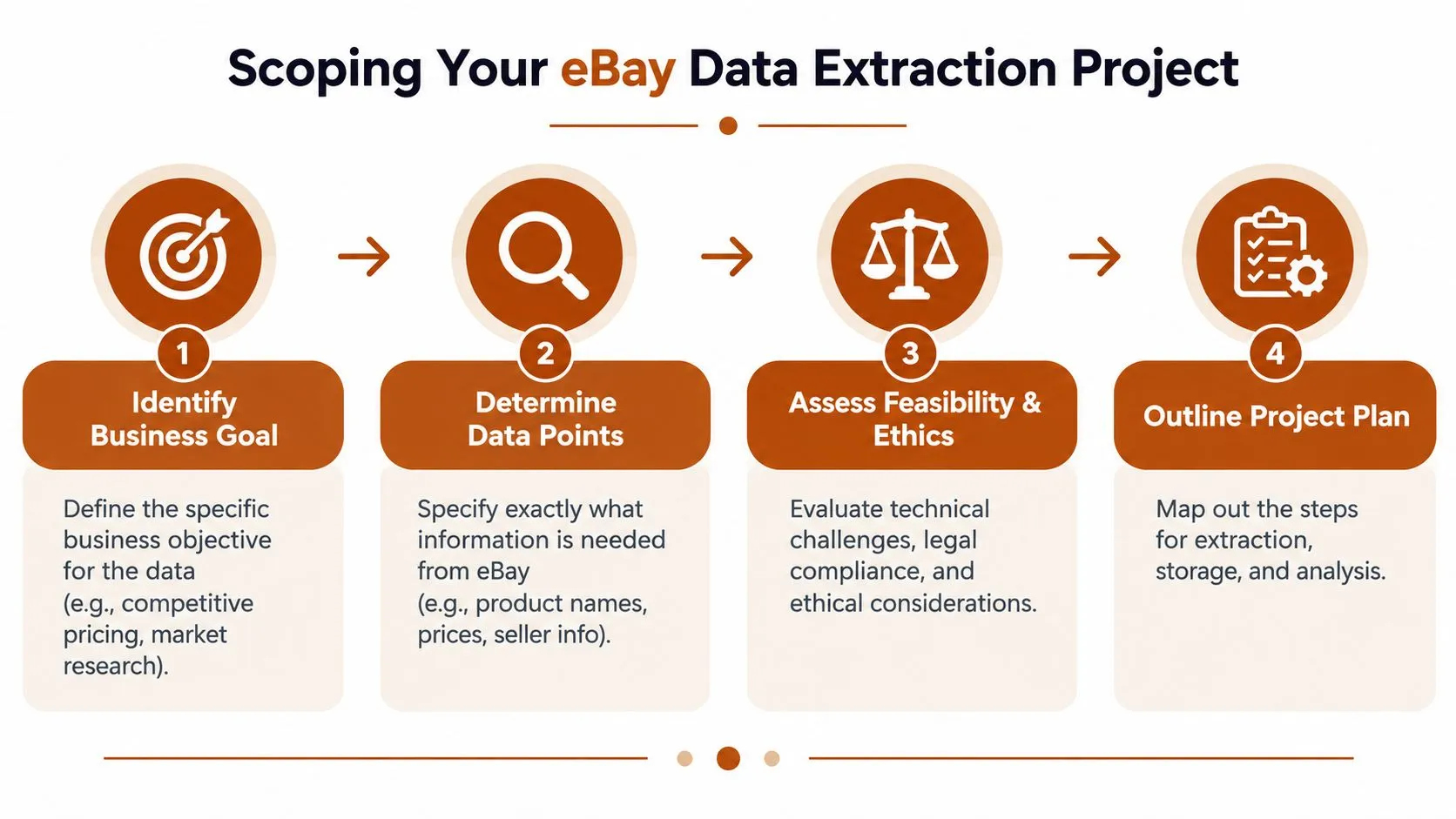 Scoping Your eBay Data Extraction Project

1

Identify Business Goal

Define the specific business objective for the data (e.g., competitive pricing, market research).

2

Determine Data Points

Specify exactly what information is needed from eBay (e.g., product names, prices, seller info).

3

Assess Feasibility & Ethics

Evaluate technical challenges, legal compliance, and ethical considerations.

4

Outline Project Plan

Map out the steps for extraction, storage, and analysis.